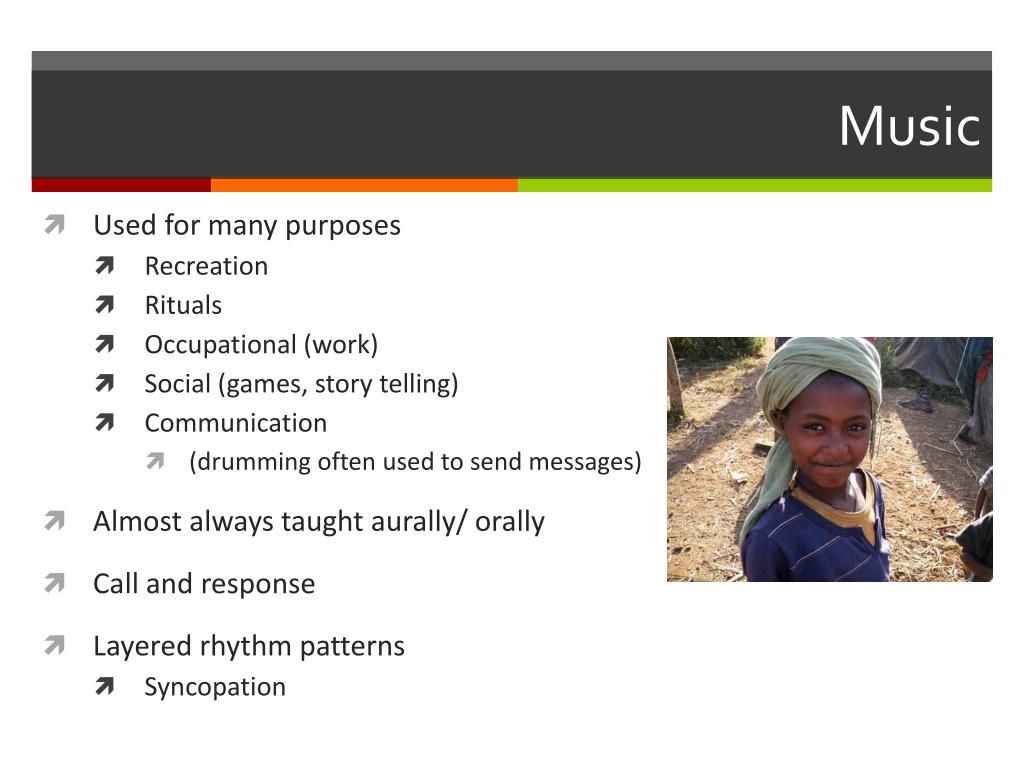 Music

Used for many purposes
Recreation
Rituals
Occupational (work)
Social (games, story telling)
Communication
(drumming often used to send messages)

Almost always taught aurally/ orally

Call and response

Layered rhythm patterns
Syncopation